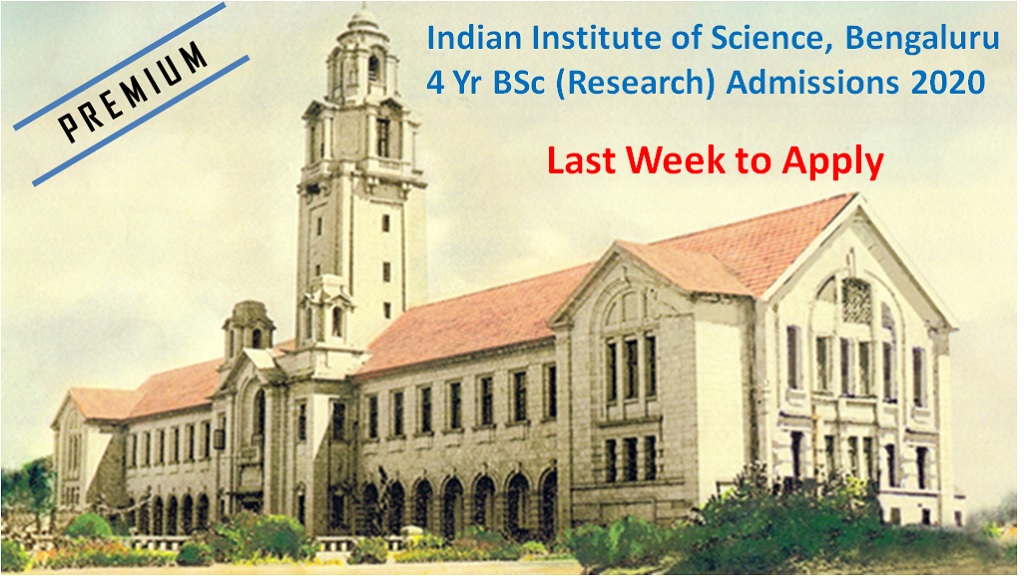 PREMIUM

Indian Institute of Science, Bengaluru
4 Yr BSc (Research) Admissions 2020

Last Week to Apply